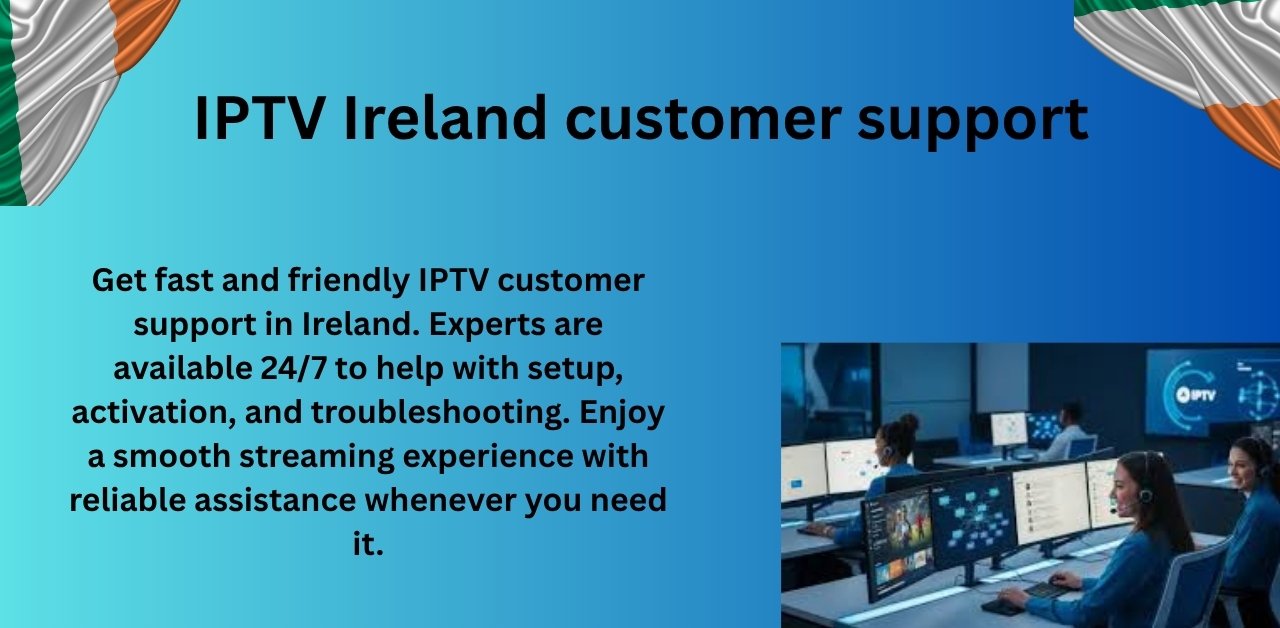 IPTV Ireland customer support

Get fast and friendly IPTV customer support in Ireland. Experts are available 24/7 to help with setup, activation, and troubleshooting. Enjoy a smooth streaming experience with reliable assistance whenever you need it.

IPTV